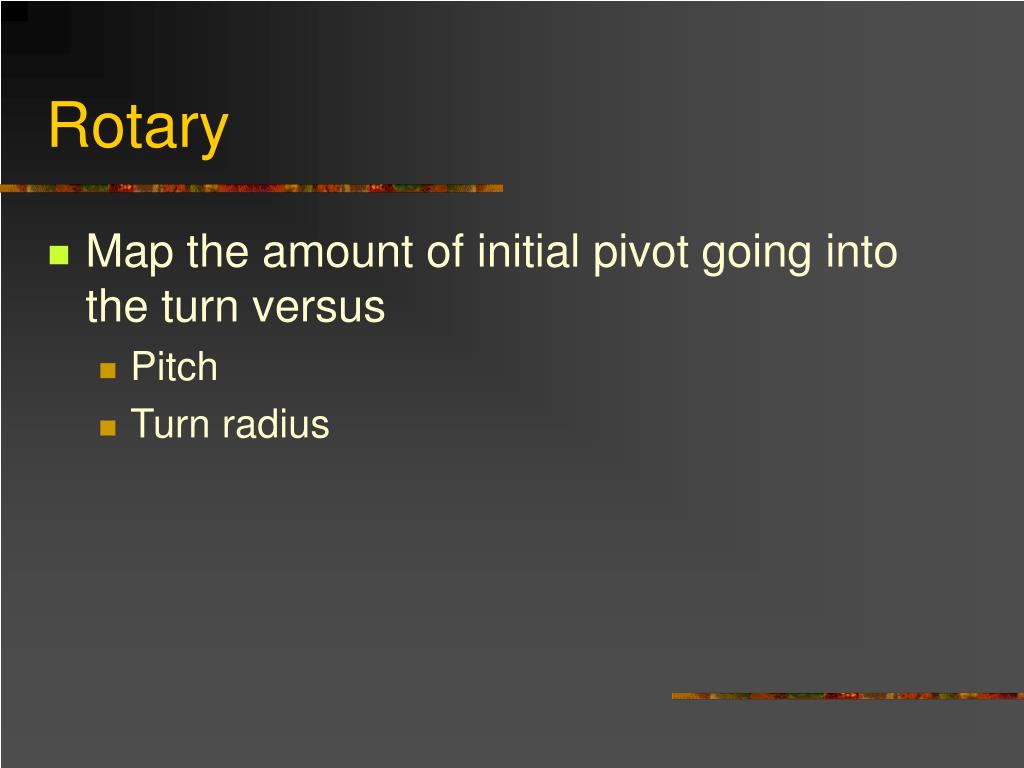 Rotary

Map the amount of initial pivot going into the turn versus

Pitch

Turn radius